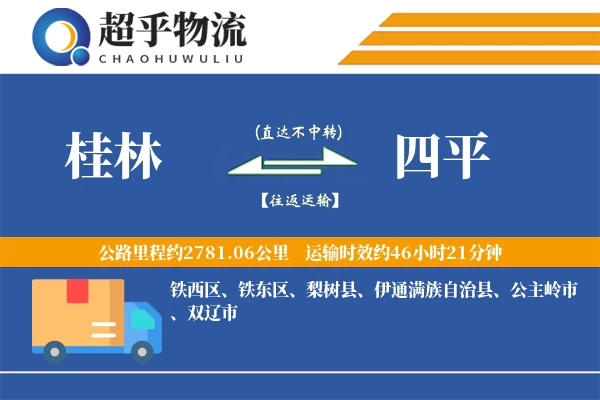 超乎物流
CHAOHUWULIU

桂林

(直达不中转)

【往返运输】

四平

公路里程约2781.06公里 运输时效约46小时21分钟

铁西区、铁东区、梨树县、伊通满族自治县、公主岭市、双辽市